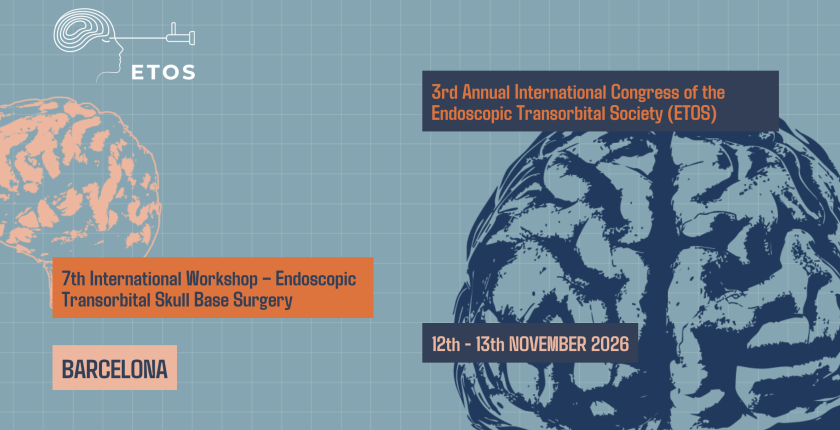 ETOS

3rd Annual International Congress of the Endoscopic Transorbital Society (ETOS)

7th International Workshop – Endoscopic Transorbital Skull Base Surgery

BARCELONA

12th - 13th NOVEMBER 2026